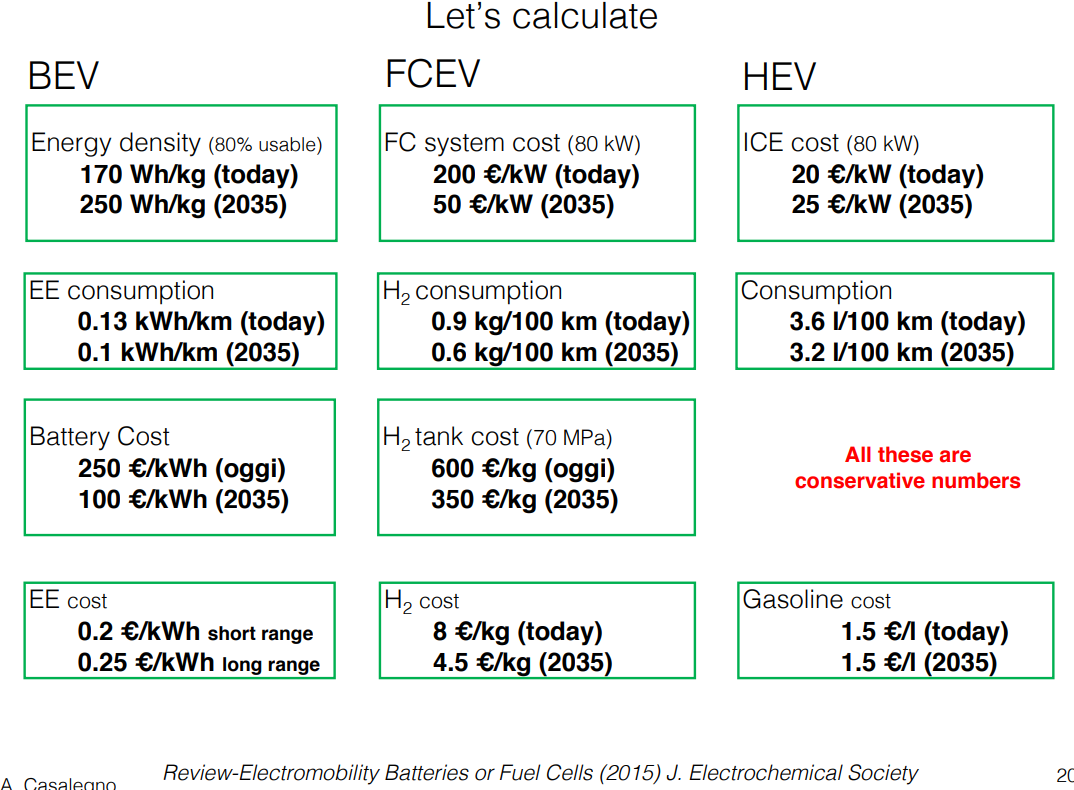 Let's calculate

BEV

Energy density (80% usable)
170 Wh/kg (today)
250 Wh/kg (2035)

EE consumption
0.13 kWh/km (today)
0.1 kWh/km (2035)

Battery Cost
250 €/kWh (oggi)
100 €/kWh (2035)

EE cost
0.2 €/kWh short range
0.25 €/kWh long range

FCEV

FC system cost (80 kW)
200 €/kW (today)
50 €/kW (2035)

$H_2$ consumption
0.9 kg/100 km (today)
0.6 kg/100 km (2035)

$H_2$ tank cost (70 MPa)
600 €/kg (oggi)
350 €/kg (2035)

$H_2$ cost
8 €/kg (today)
4.5 €/kg (2035)

HEV

ICE cost (80 kW)
20 €/kW (today)
25 €/kW (2035)

Consumption
3.6 l/100 km (today)
3.2 l/100 km (2035)

All these are conservative numbers

Gasoline cost
1.5 €/l (today)
1.5 €/l (2035)

A. Casalegno

Review-Electromobility Batteries or Fuel Cells (2015) J. Electrochemical Society

20